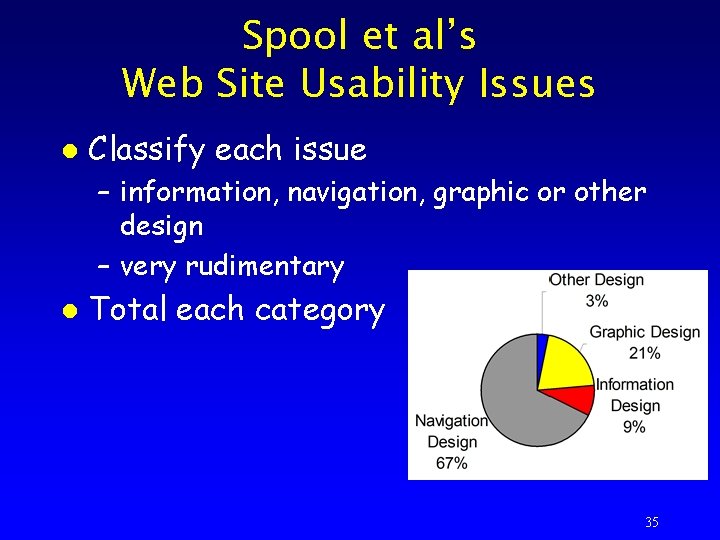 Spool et al's
Web Site Usability Issues

• Classify each issue
– information, navigation, graphic or other design
– very rudimentary
• Total each category

Other Design
3%

Graphic Design
21%

Information Design
9%

Navigation Design
67%

35